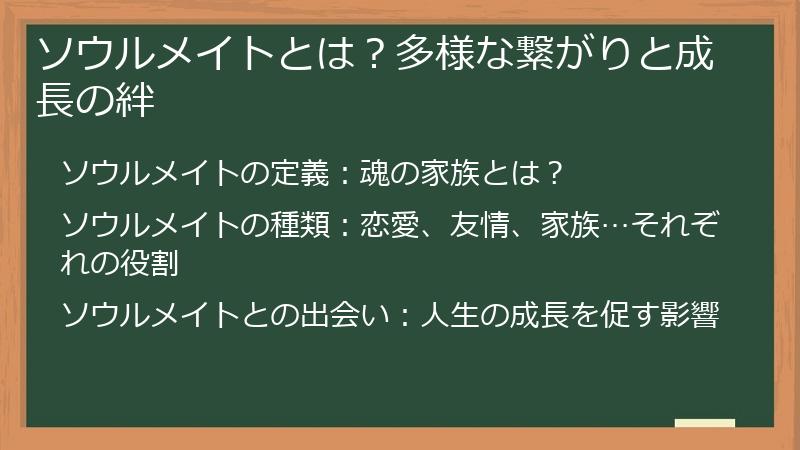 ソウルメイトとは？多様な繋がりと成長の絆

ソウルメイトの定義：魂の家族とは？

ソウルメイトの種類：恋愛、友情、家族…それぞれの役割

ソウルメイトとの出会い：人生の成長を促す影響